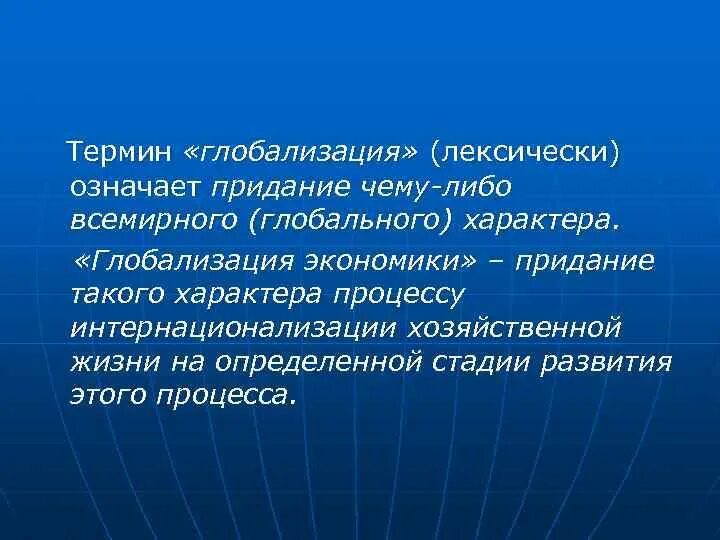 Термин «глобализация» (лексически) означает придание чему-либо всемирного (глобального) характера.

«Глобализация экономики» – придание такого характера процессу интернационализации хозяйственной жизни на определенной стадии развития этого процесса.